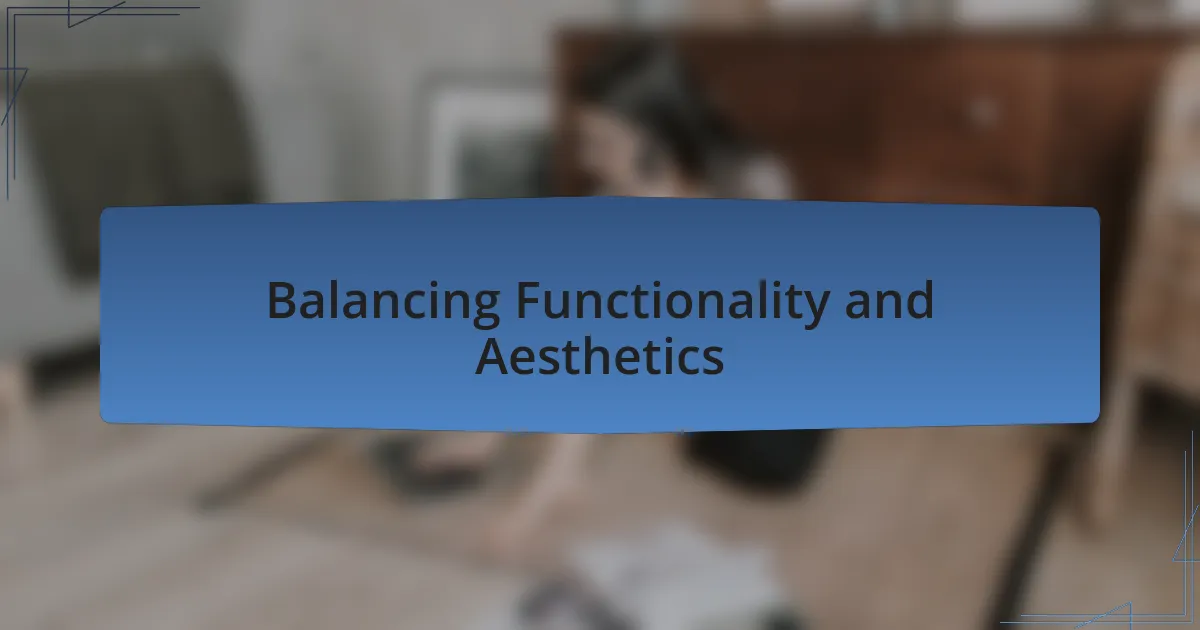 Balancing Functionality and Aesthetics